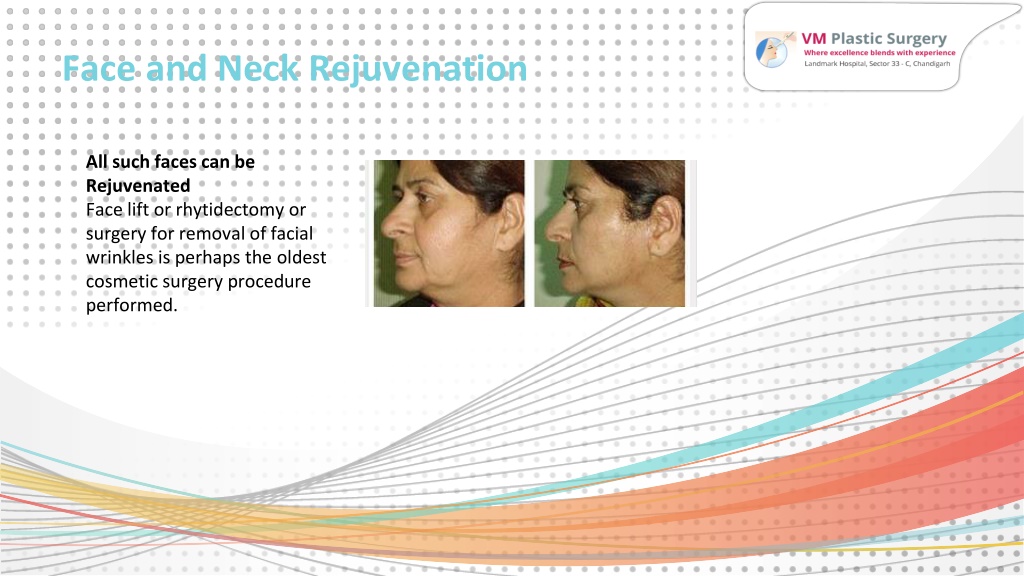 Face and Neck Rejuvenation

VM Plastic Surgery
Where excellence blends with experience
Landmark Hospital, Sector 33 - C, Chandigarh

All such faces can be Rejuvenated
Face lift or rhytidectomy or surgery for removal of facial wrinkles is perhaps the oldest cosmetic surgery procedure performed.